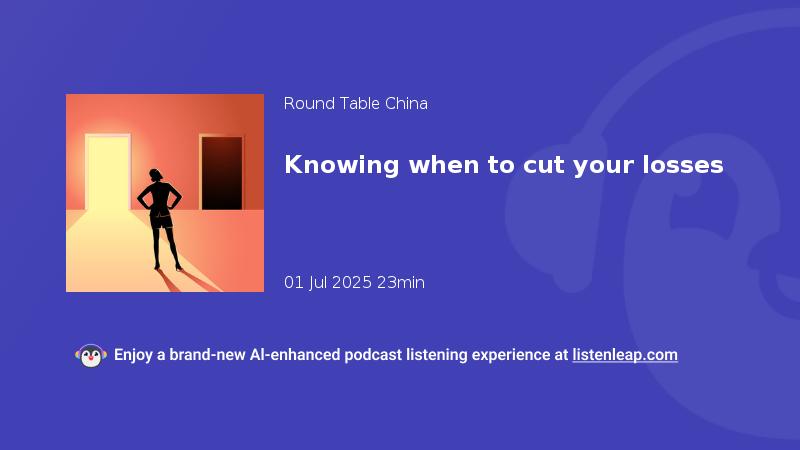 Round Table China

Knowing when to cut your losses

01 Jul 2025 23min

Enjoy a brand-new AI-enhanced podcast listening experience at listenleap.com